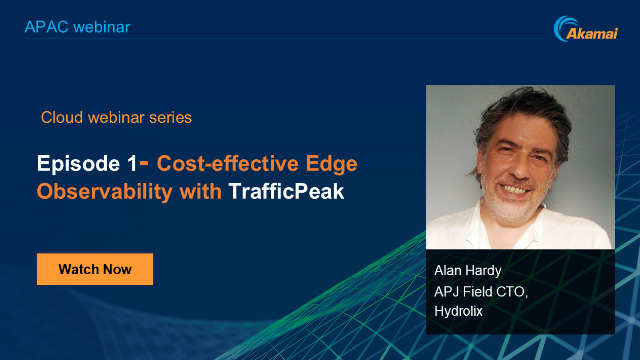 APAC webinar

Akamai

Cloud webinar series

Episode 1- Cost-effective Edge Observability with TrafficPeak

Watch Now

Alan Hardy
APJ Field CTO,
Hydrolix